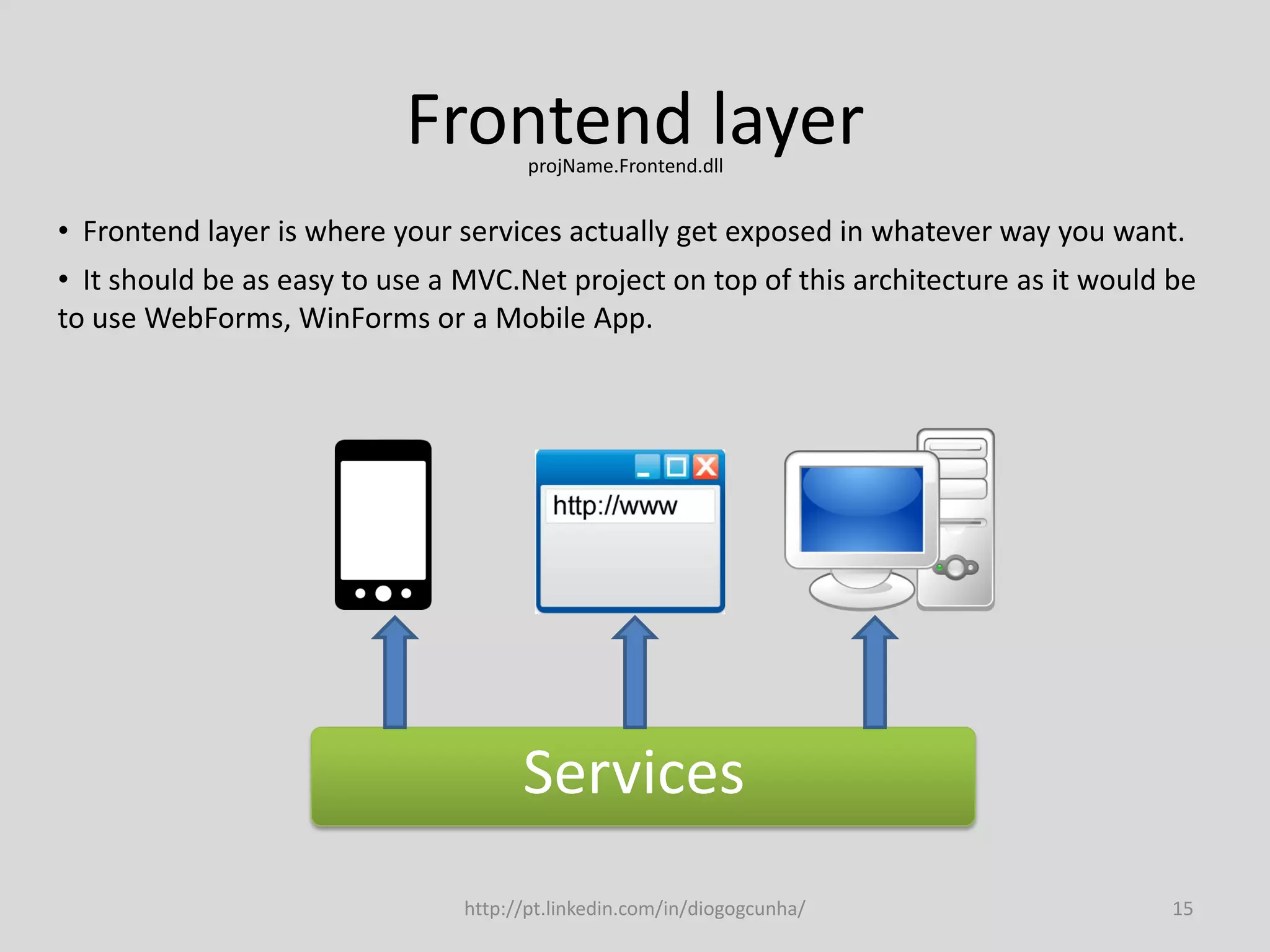 Frontend layer
projName.Frontend.dll

• Frontend layer is where your services actually get exposed in whatever way you want.

• It should be as easy to use a MVC.Net project on top of this architecture as it would be to use WebForms, WinForms or a Mobile App.

http://www

Services

http://pt.linkedin.com/in/diogogcunha/

15